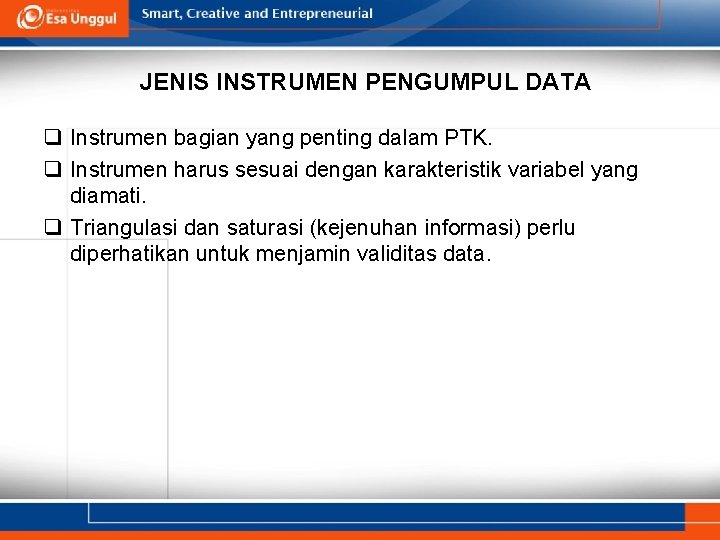 Esa Unggul
Smart, Creative and Entrepreneurial

JENIS INSTRUMEN PENGUMPUL DATA

❑ Instrumen bagian yang penting dalam PTK.
❑ Instrumen harus sesuai dengan karakteristik variabel yang diamati.
❑ Triangulasi dan saturasi (kejenuhan informasi) perlu diperhatikan untuk menjamin validitas data.